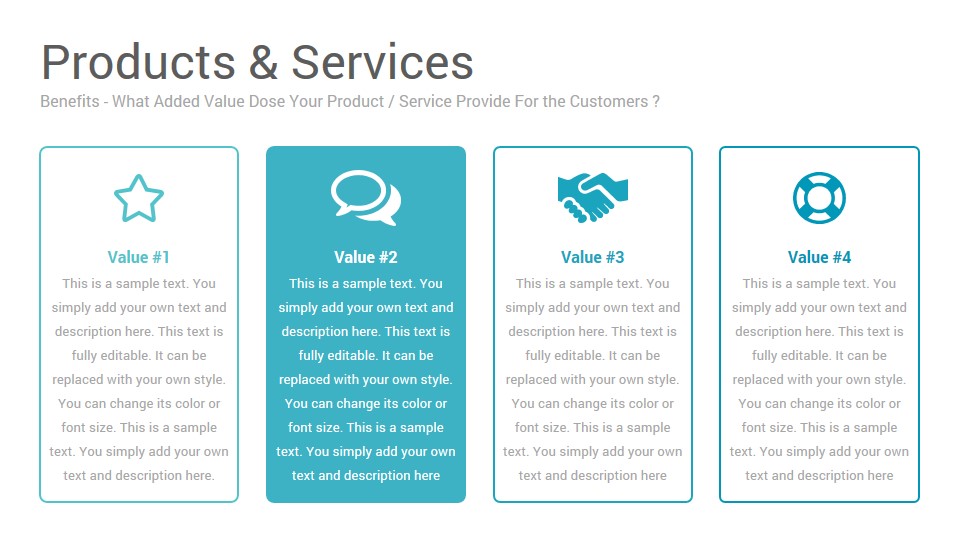 Products & Services

Benefits - What Added Value Dose Your Product / Service Provide For the Customers ?

Value #1

This is a sample text. You simply add your own text and description here. This text is fully editable. It can be replaced with your own style. You can change its color or font size. This is a sample text. You simply add your own text and description here.

Value #2

This is a sample text. You simply add your own text and description here. This text is fully editable. It can be replaced with your own style. You can change its color or font size. This is a sample text. You simply add your own text and description here

Value #3

This is a sample text. You simply add your own text and description here. This text is fully editable. It can be replaced with your own style. You can change its color or font size. This is a sample text. You simply add your own text and description here

Value #4

This is a sample text. You simply add your own text and description here. This text is fully editable. It can be replaced with your own style. You can change its color or font size. This is a sample text. You simply add your own text and description here